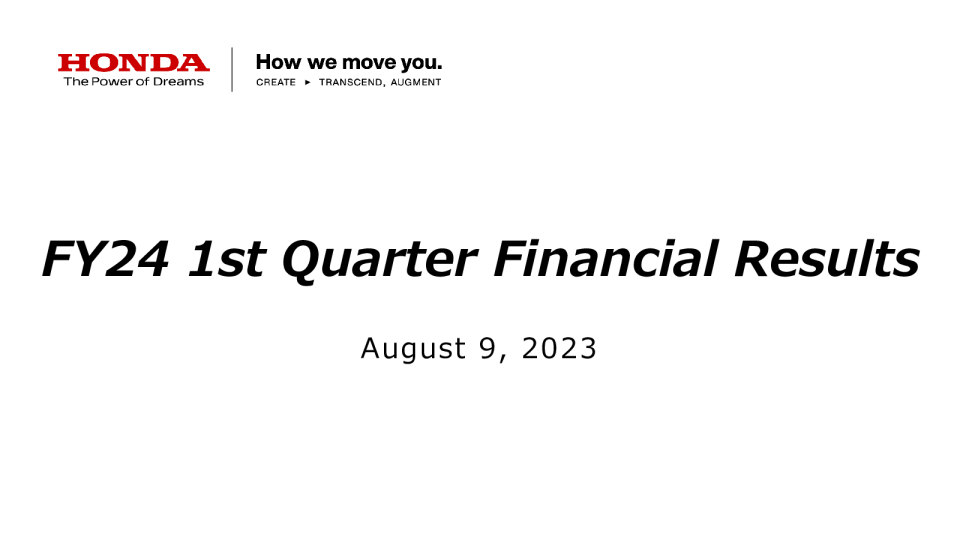 HONDA
The Power of Dreams

How we move you.
CREATE ► TRANSCEND, AUGMENT

FY24 1st Quarter Financial Results

August 9, 2023